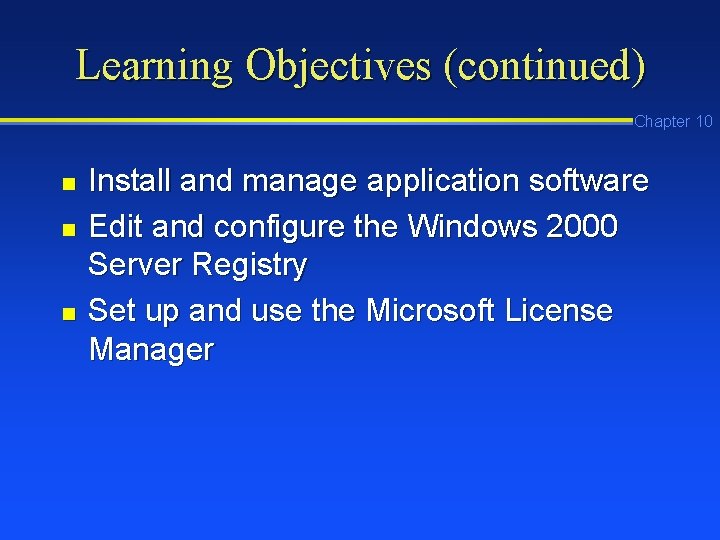 Learning Objectives (continued)

Chapter 10

- Install and manage application software
- Edit and configure the Windows 2000 Server Registry
- Set up and use the Microsoft License Manager